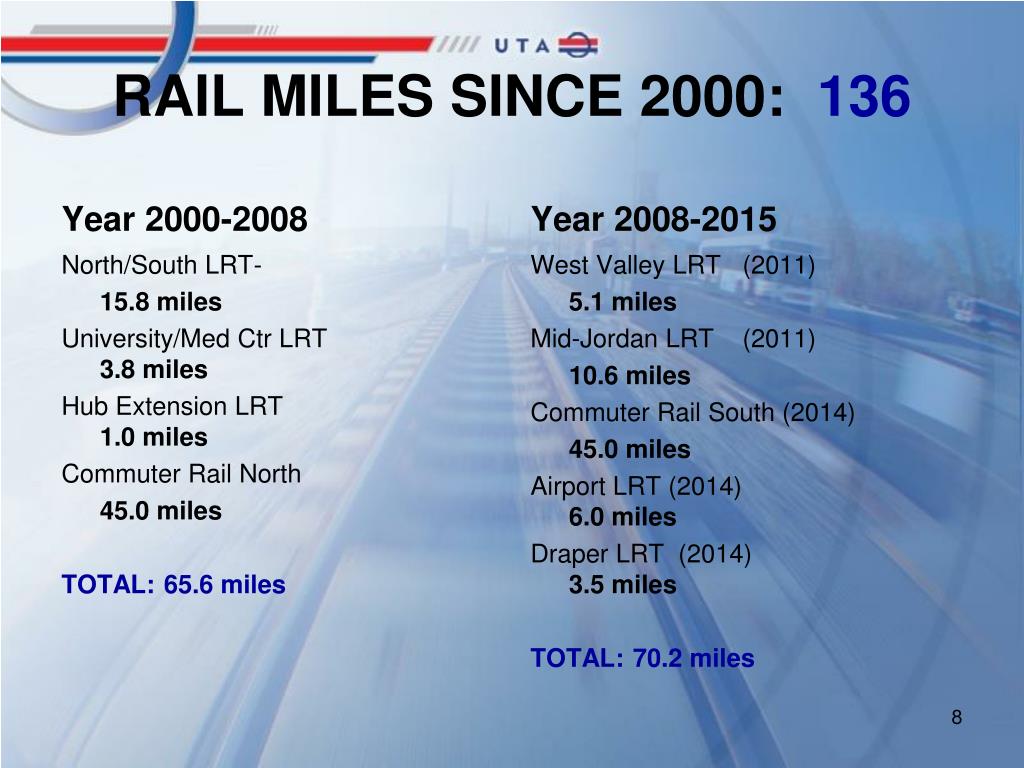 UTA

RAIL MILES SINCE 2000: 136

Year 2000-2008

North/South LRT-
15.8 miles

University/Med Ctr LRT
3.8 miles

Hub Extension LRT
1.0 miles

Commuter Rail North
45.0 miles

TOTAL: 65.6 miles

Year 2008-2015

West Valley LRT (2011)
5.1 miles

Mid-Jordan LRT (2011)
10.6 miles

Commuter Rail South (2014)
45.0 miles

Airport LRT (2014)
6.0 miles

Draper LRT (2014)
3.5 miles

TOTAL: 70.2 miles

8